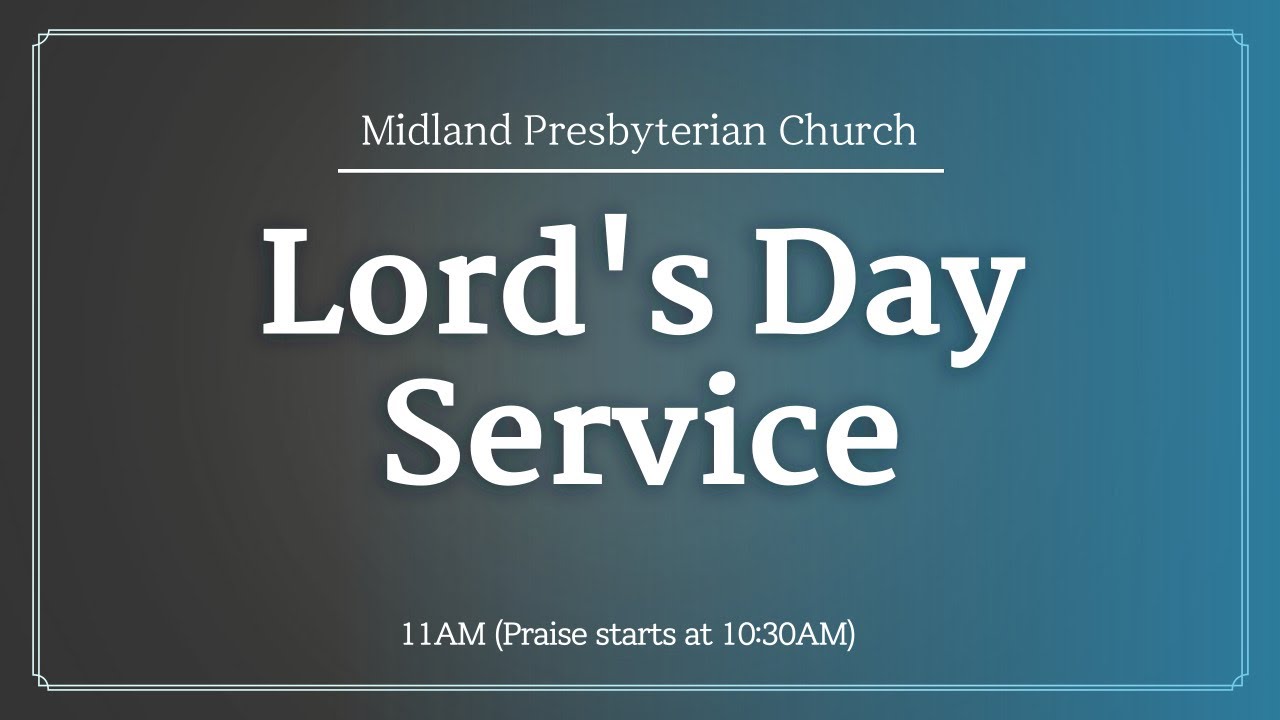 Midland Presbyterian Church

Lord's Day Service

11AM (Praise starts at 10:30AM)